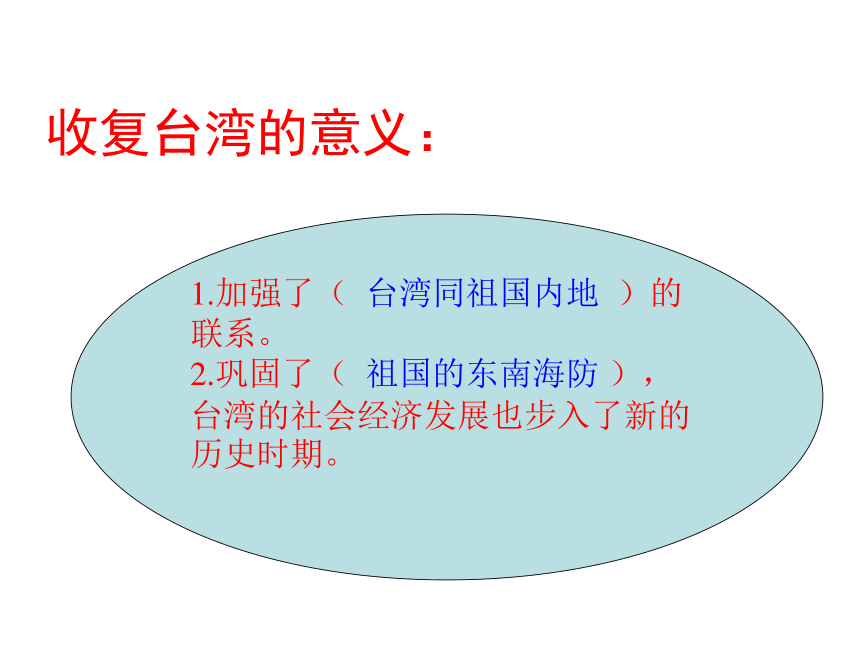 收复台湾的意义：

1.加强了（ 台湾同祖国内地 ）的联系。
2.巩固了（ 祖国的东南海防 ），台湾的社会经济发展也步入了新的历史时期。